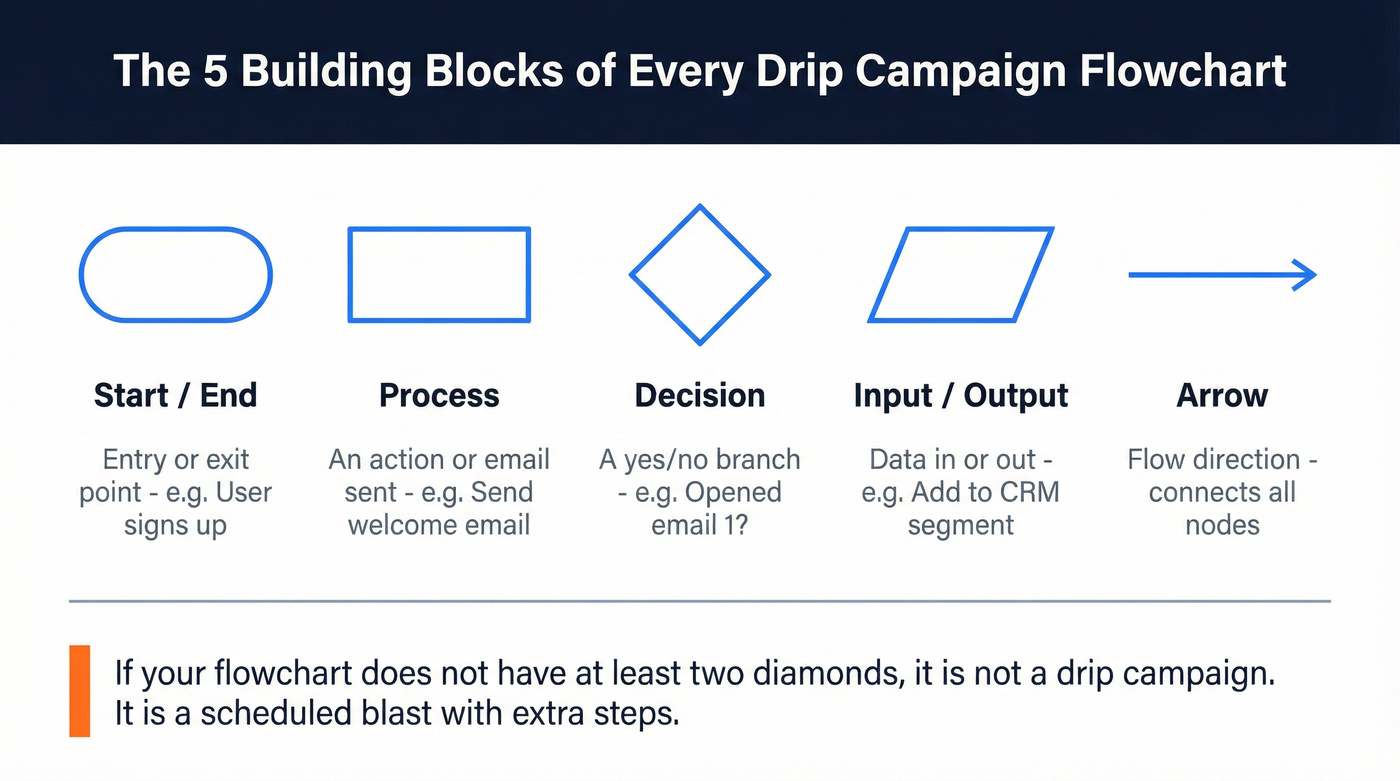 The 5 Building Blocks of Every Drip Campaign Flowchart

Start / End

Entry or exit point - e.g. User signs up

Process

An action or email sent - e.g. Send welcome email

Decision

A yes/no branch - e.g. Opened email 1?

Input / Output

Data in or out - e.g. Add to CRM segment

Arrow

Flow direction - connects all nodes

If your flowchart does not have at least two diamonds, it is not a drip campaign. It is a scheduled blast with extra steps.